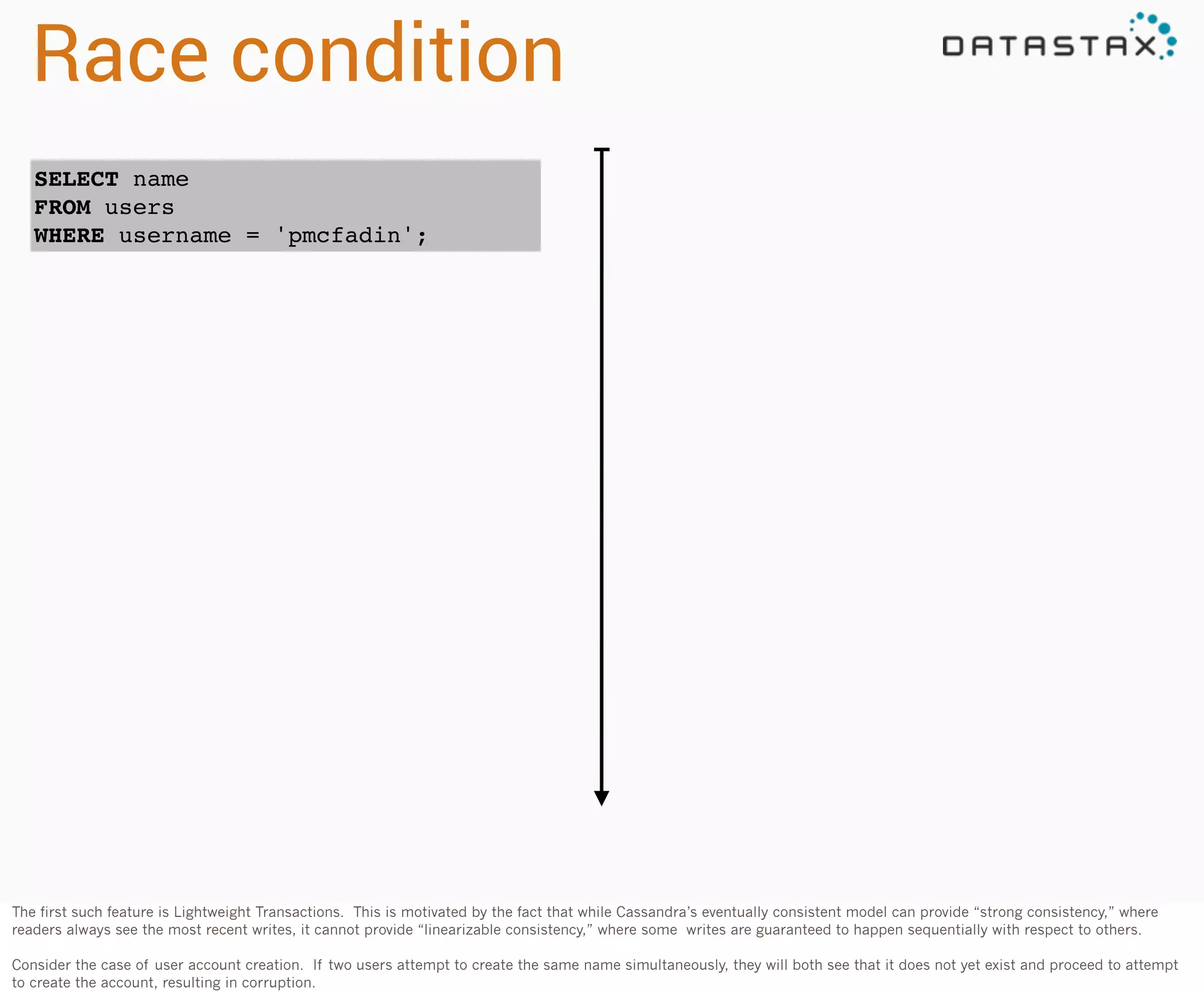 Race condition

DATASTAX

SELECT name
FROM users
WHERE username = 'pmcfadin';

The first such feature is Lightweight Transactions. This is motivated by the fact that while Cassandra's eventually consistent model can provide "strong consistency," where readers always see the most recent writes, it cannot provide "linearizable consistency," where some writes are guaranteed to happen sequentially with respect to others.

Consider the case of user account creation. If two users attempt to create the same name simultaneously, they will both see that it does not yet exist and proceed to attempt to create the account, resulting in corruption.